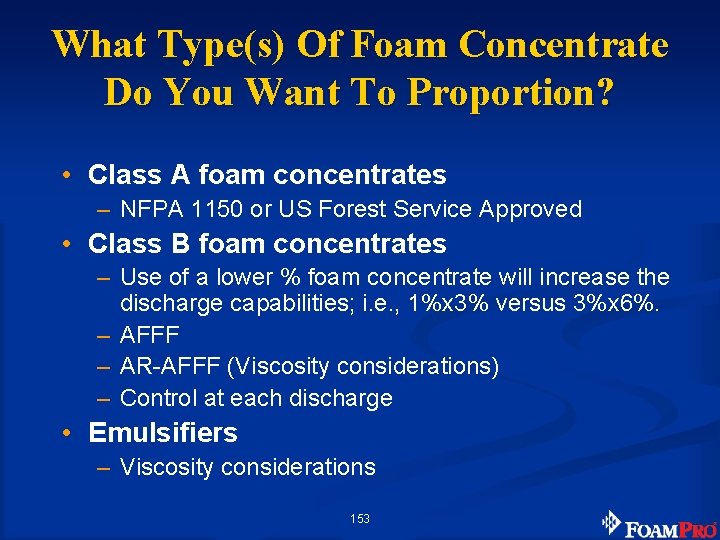 What Type(s) Of Foam Concentrate Do You Want To Proportion?

• Class A foam concentrates
– NFPA 1150 or US Forest Service Approved
• Class B foam concentrates
– Use of a lower % foam concentrate will increase the discharge capabilities; i.e., 1%x3% versus 3%x6%.
– AFFF
– AR-AFFF (Viscosity considerations)
– Control at each discharge
• Emulsifiers
– Viscosity considerations

153

FOAMPRO